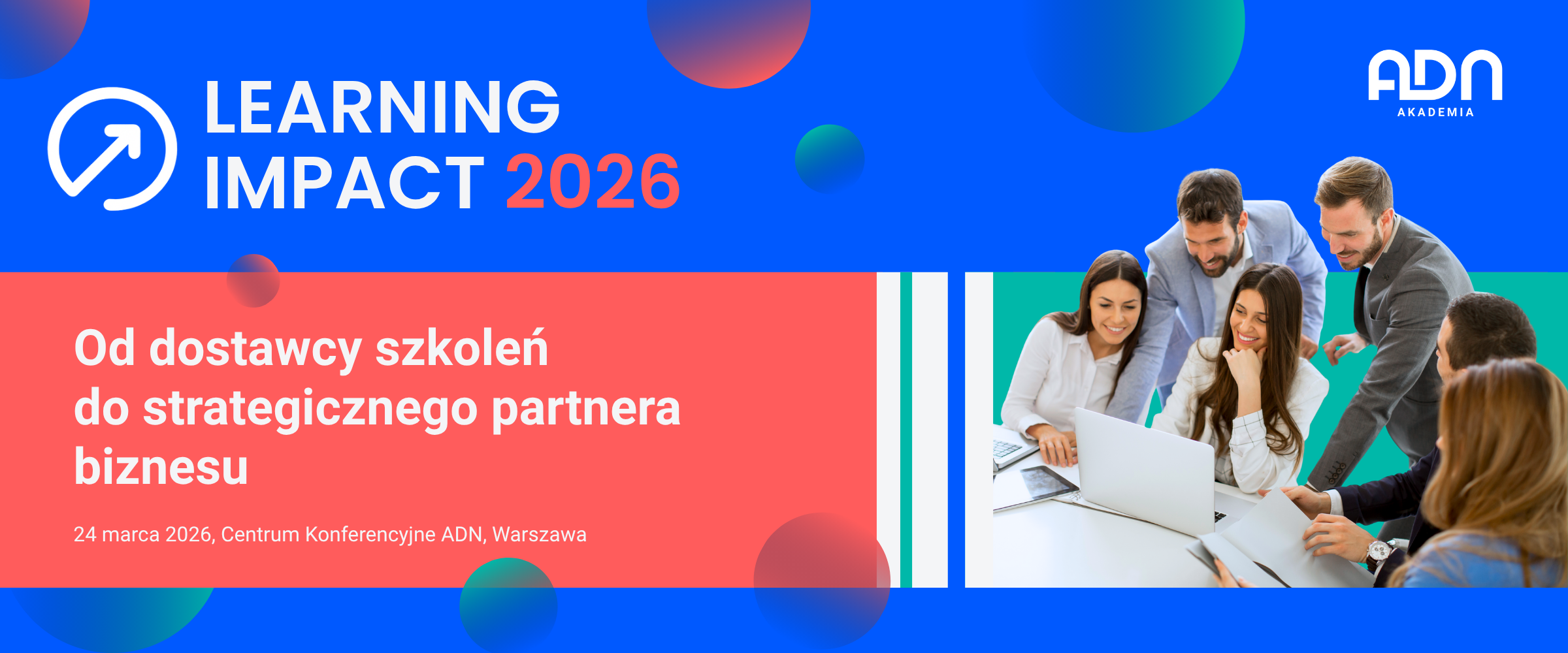 LEARNING IMPACT 2026

ADN AKADEMIA

Od dostawcy szkoleń do strategicznego partnera biznesu

24 marca 2026, Centrum Konferencyjne ADN, Warszawa